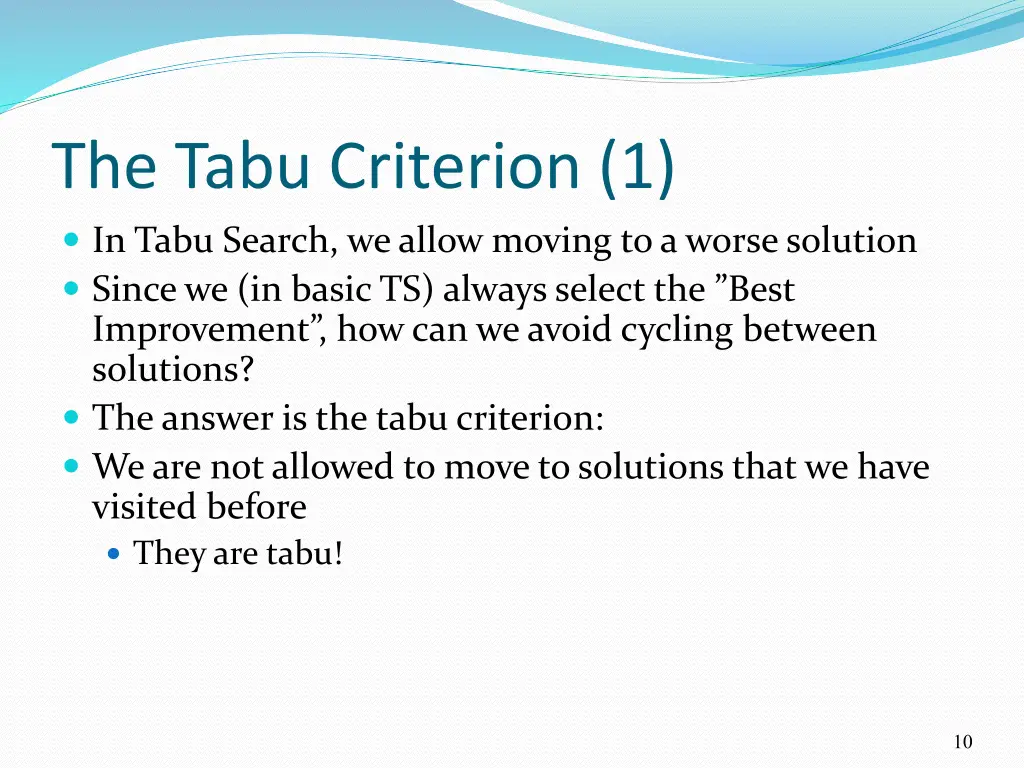 The Tabu Criterion (1)

In Tabu Search, we allow moving to a worse solution

Since we (in basic TS) always select the ”Best Improvement”, how can we avoid cycling between solutions?

The answer is the tabu criterion:

We are not allowed to move to solutions that we have visited before

They are tabu!

10